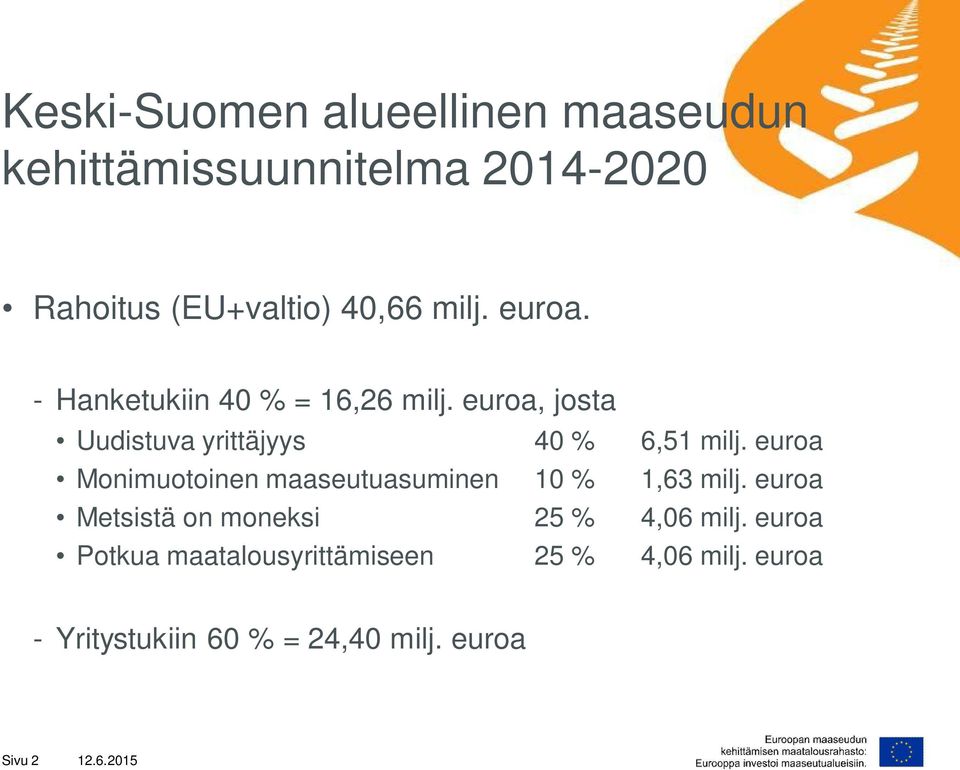 Keski-Suomen alueellinen maaseudun kehittämissuunnitelma 2014-2020

• Rahoitus (EU+valtio) 40,66 milj. euroa.

- Hanketukiin 40 % = 16,26 milj. euroa, josta
  • Uudistuva yrittäjyys 40 % 6,51 milj. euroa
  • Monimuotoinen maaseutuasuminen 10 % 1,63 milj. euroa
  • Metsistä on moneksi 25 % 4,06 milj. euroa
  • Potkua maatalousyrittämiseen 25 % 4,06 milj. euroa

- Yritystukiin 60 % = 24,40 milj. euroa

Sivu 2 12.6.2015

Euroopan maaseudun kehittämisen maatalousrahasto: Eurooppa investoi maaseutualueisiin.